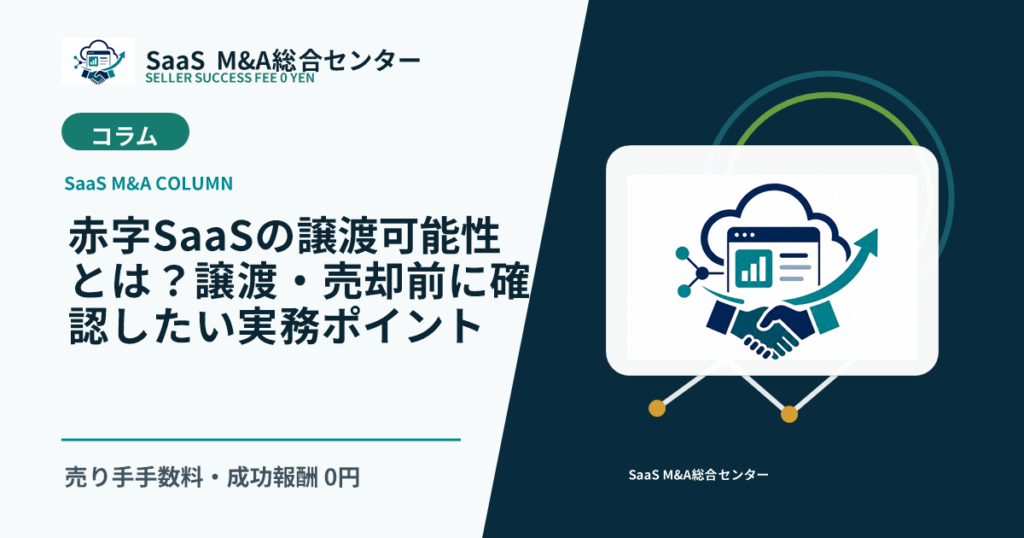 SaaS M&A総合センター
SELLER SUCCESS FEE 0 YEN

コラム

SaaS M&A COLUMN

赤字SaaSの譲渡可能性とは？譲渡・売却前に確認したい実務ポイント

売り手手数料・成功報酬 0円

SaaS M&A総合センター